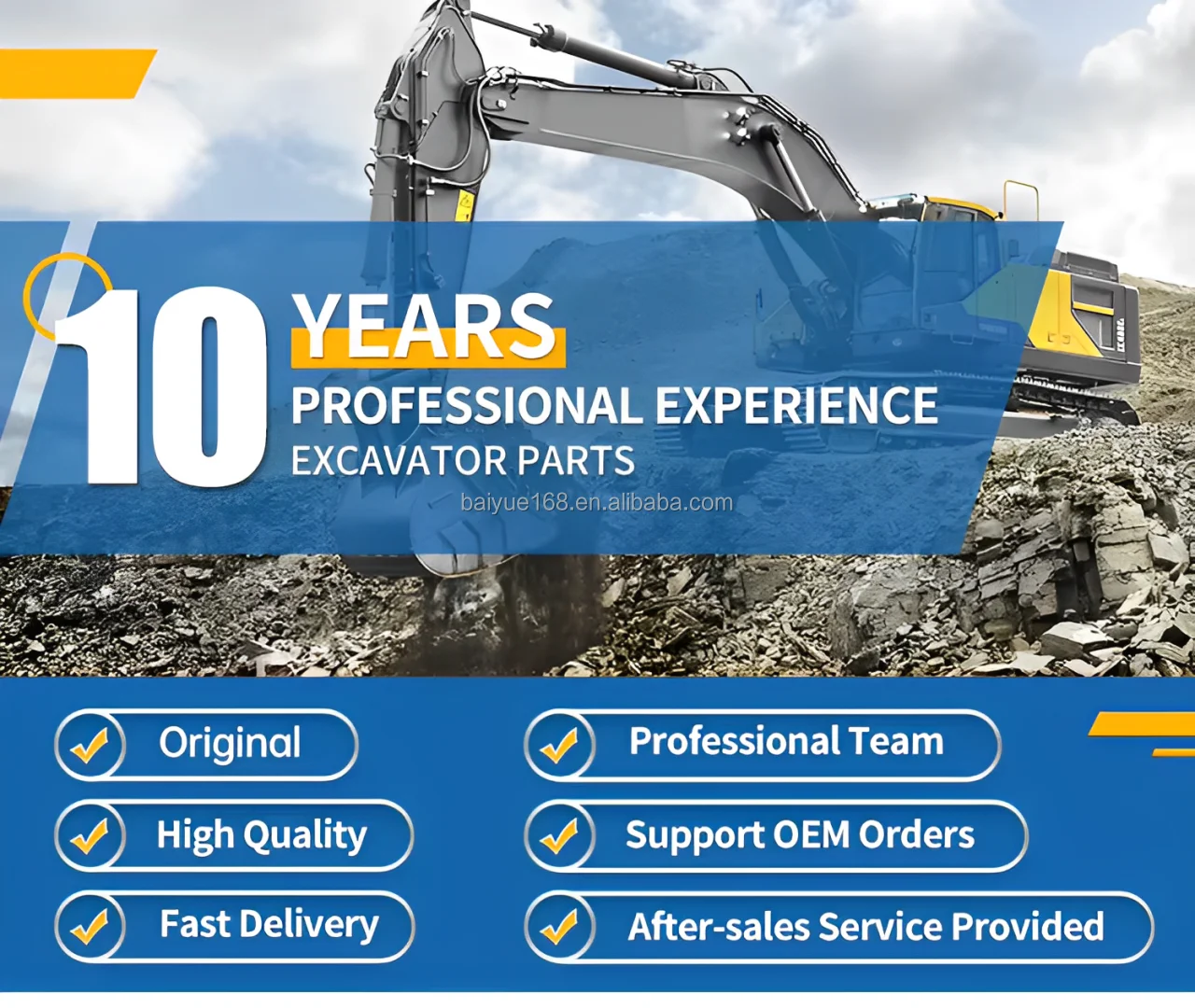 10 YEARS
PROFESSIONAL EXPERIENCE
EXCAVATOR PARTS
baiyue168.en.alibaba.com

Original
High Quality
Fast Delivery

Professional Team
Support OEM Orders
After-sales Service Provided